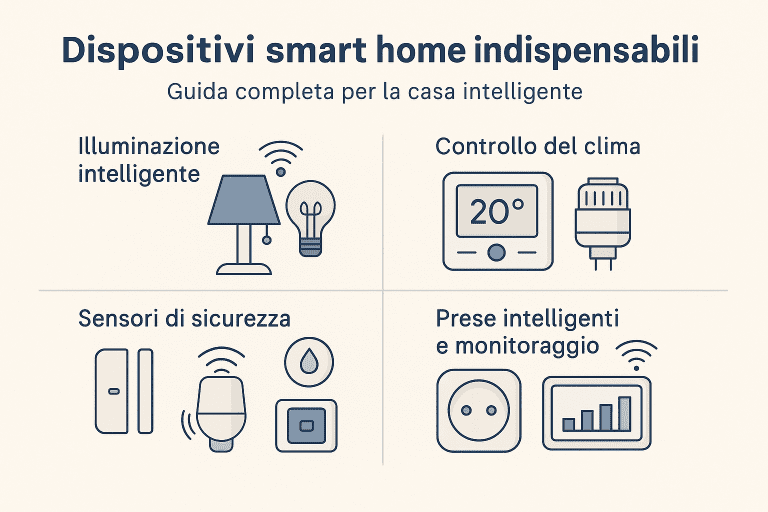 Dispositivi smart home indispensabili

Guida completa per la casa intelligente

Illuminazione intelligente

Controllo del clima

20°

Sensori di sicurezza

Prese intelligenti e monitoraggio